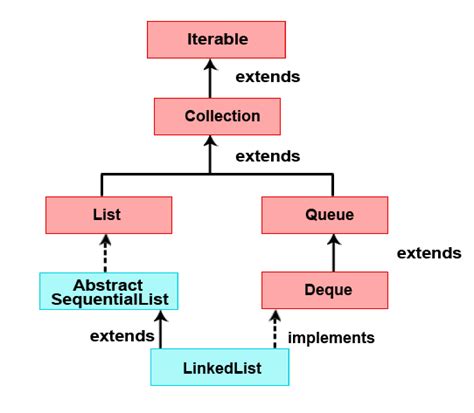 Iterable

extends

Collection

extends

List

Queue

extends

Abstract SequentialList

Deque

extends

implements

LinkedList